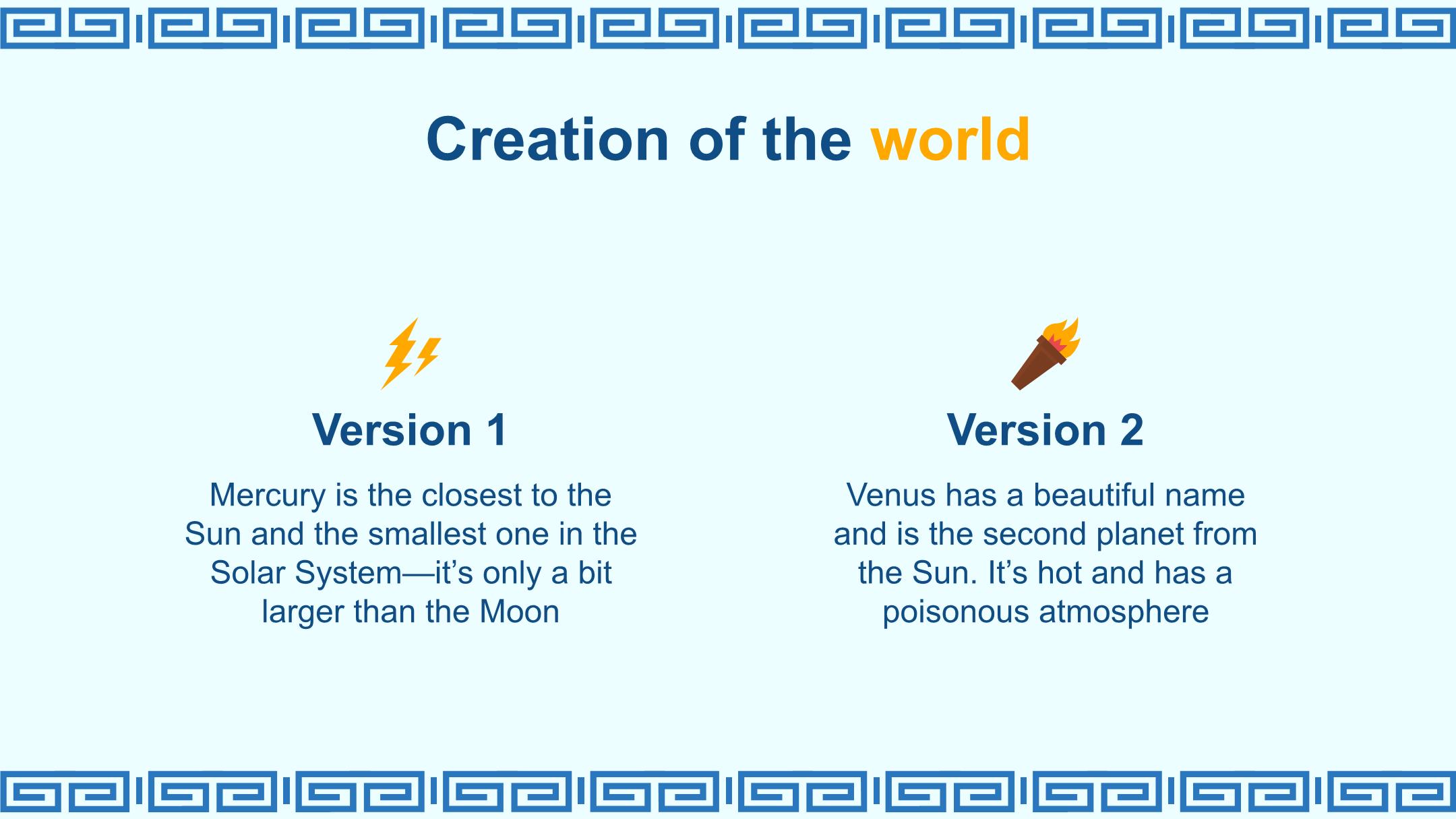 Creation of the world

Version 1

Mercury is the closest to the Sun and the smallest one in the Solar System—it's only a bit larger than the Moon

Version 2

Venus has a beautiful name and is the second planet from the Sun. It's hot and has a poisonous atmosphere